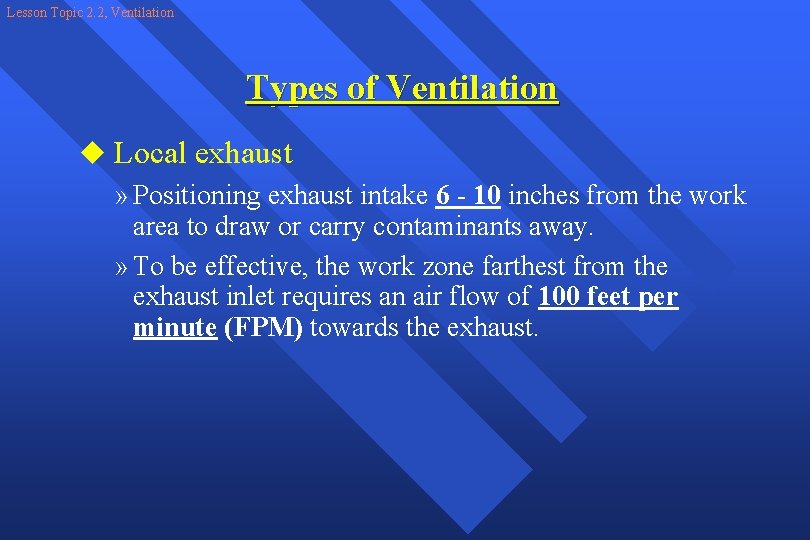 Lesson Topic 2.2, Ventilation

Types of Ventilation

◆ Local exhaust

» Positioning exhaust intake 6 - 10 inches from the work area to draw or carry contaminants away.

» To be effective, the work zone farthest from the exhaust inlet requires an air flow of 100 feet per minute (FPM) towards the exhaust.